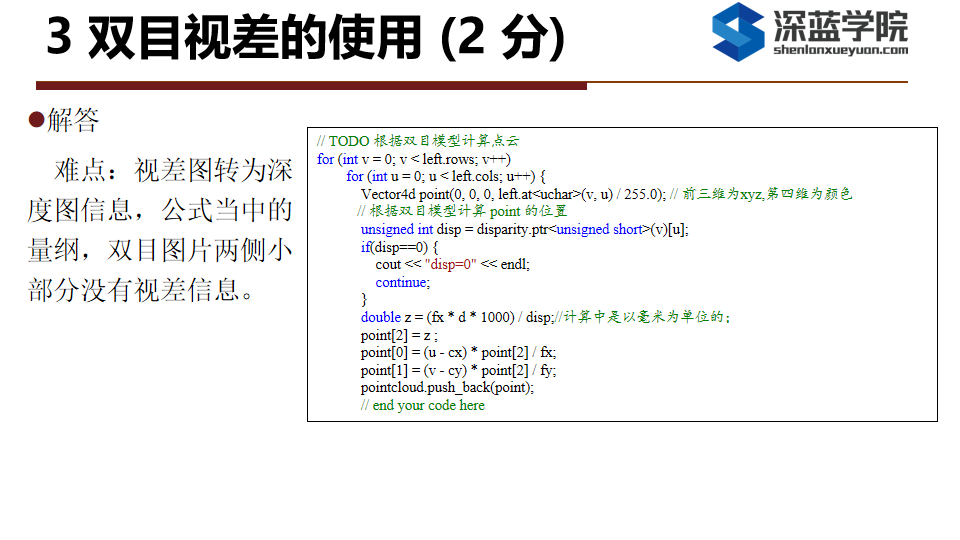 3 双目视差的使用 (2 分)

深蓝学院
shenlanxueyuan.com

●解答

难点：视差图转为深度图信息，公式当中的量纲，双目图片两侧小部分没有视差信息。

// TODO 根据双目模型计算点云
for (int v = 0; v < left.rows; v++)
    for (int u = 0; u < left.cols; u++) {
        Vector4d point(0, 0, 0, left.at<uchar>(v, u) / 255.0); // 前三维为xyz,第四维为颜色
        // 根据双目模型计算 point 的位置
        unsigned int disp = disparity.ptr<unsigned short>(v)[u];
        if(disp==0) {
            cout << "disp=0" << endl;
            continue;
        }
        double z = (fx * d * 1000) / disp;//计算中是以毫米为单位的；
        point[2] = z ;
        point[0] = (u - cx) * point[2] / fx;
        point[1] = (v - cy) * point[2] / fy;
        pointcloud.push_back(point);
        // end your code here